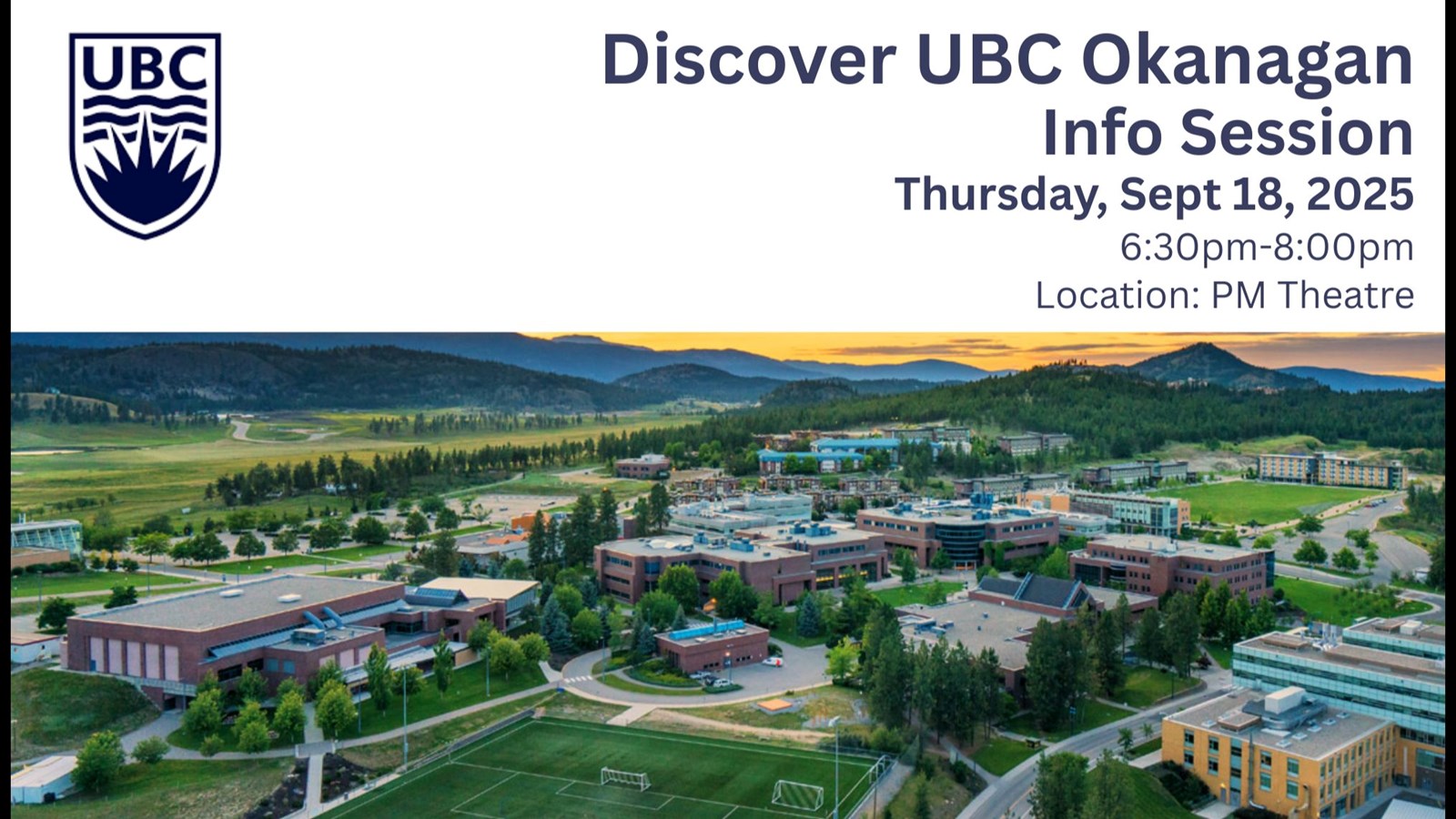 UBC

Discover UBC Okanagan Info Session

Thursday, Sept 18, 2025

6:30pm-8:00pm

Location: PM Theatre